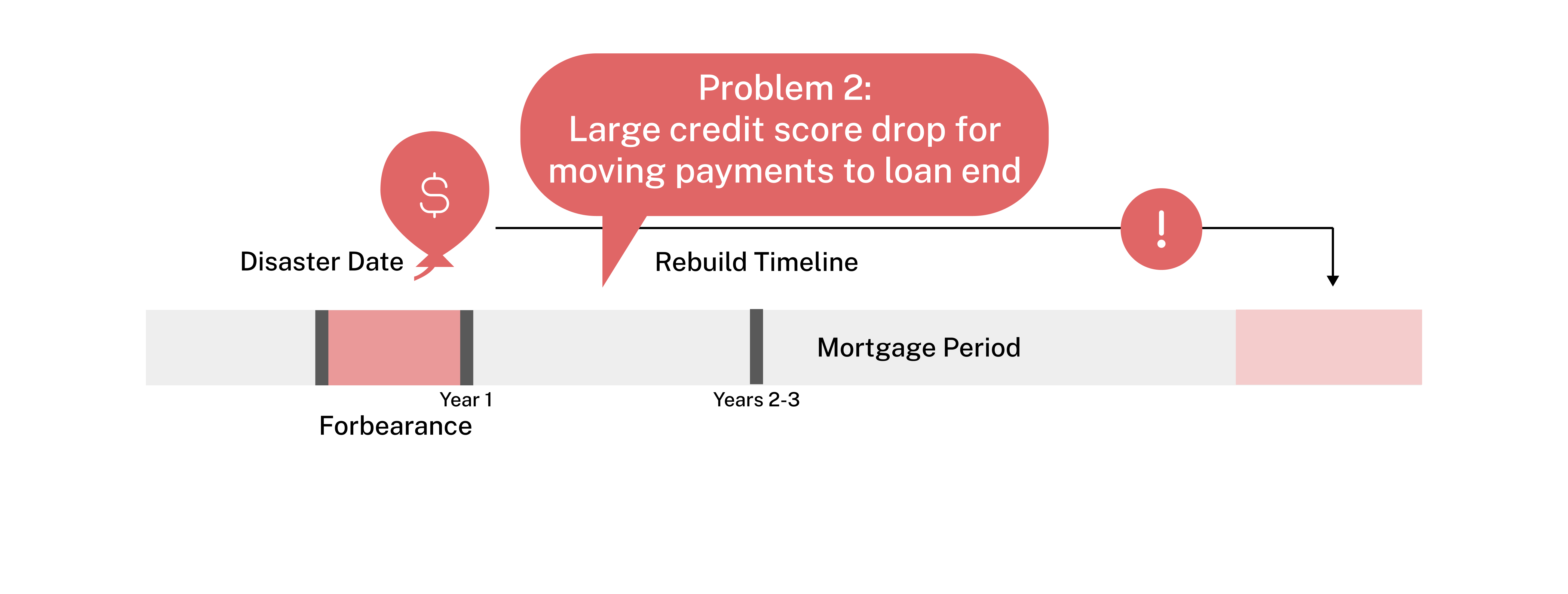 Problem 2:
Large credit score drop for moving payments to loan end

$

!

Disaster Date

Rebuild Timeline

Mortgage Period

Year 1

Years 2-3

Forbearance